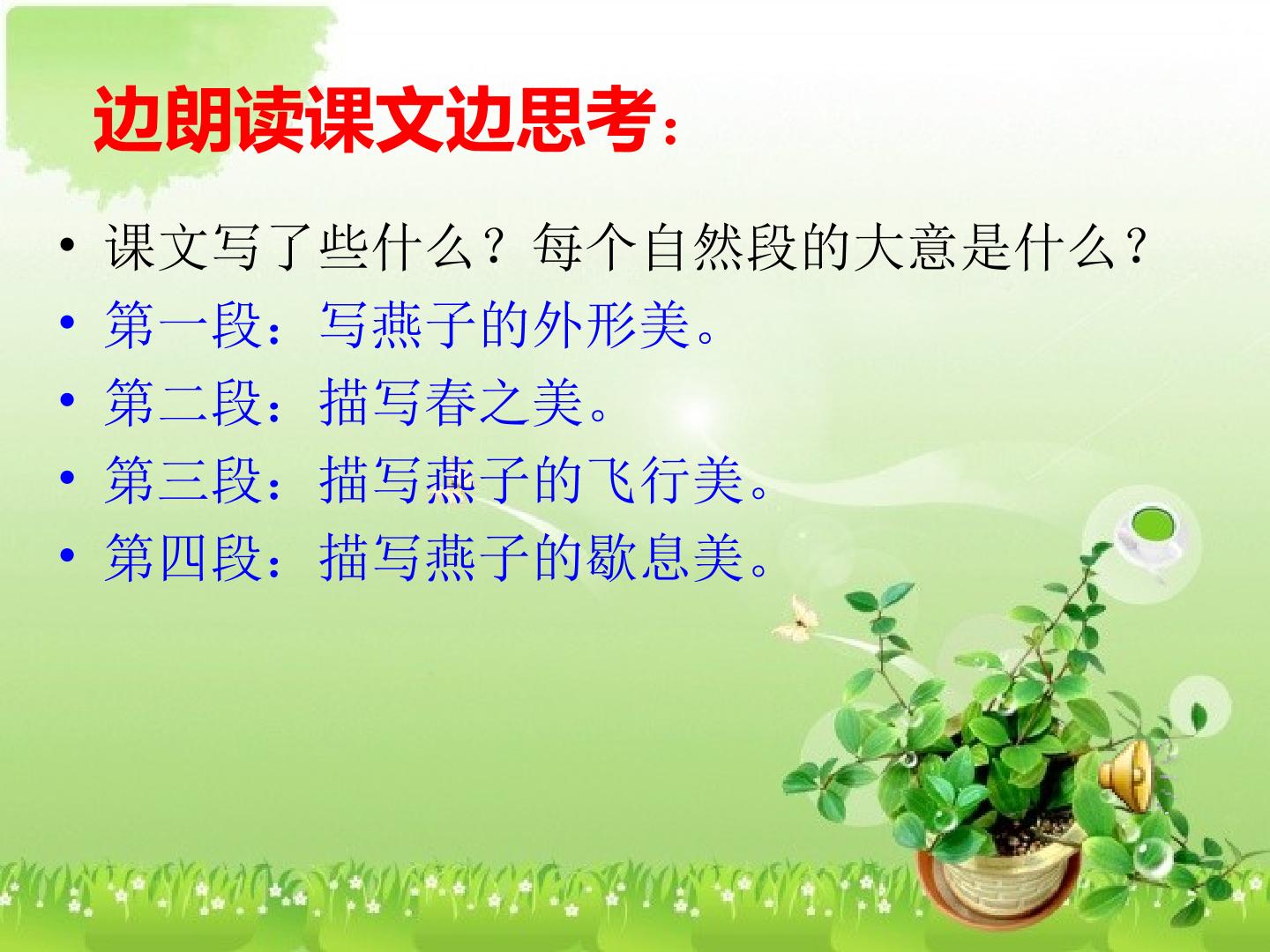 边朗读课文边思考:

• 课文写了些什么？每个自然段的大意是什么？
• 第一段：写燕子的外形美。
• 第二段：描写春之美。
• 第三段：描写燕子的飞行美。
• 第四段：描写燕子的歇息美。